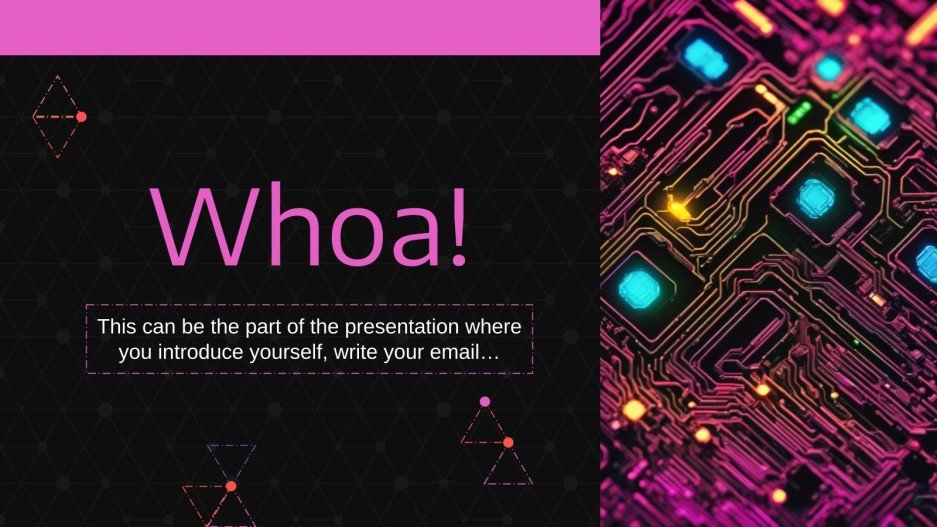 Whoa!

This can be the part of the presentation where you introduce yourself, write your email…